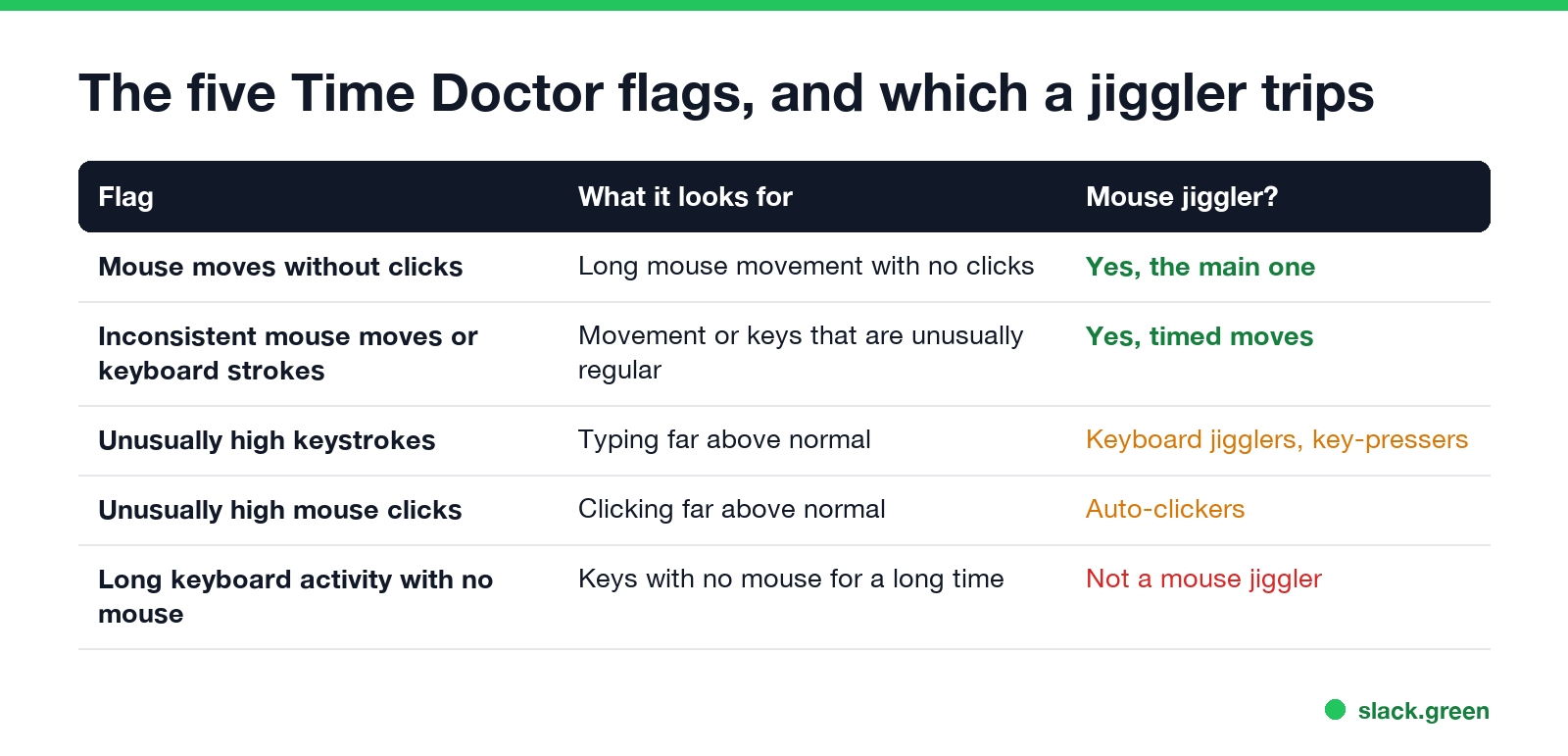 The five Time Doctor flags, and which a jiggler trips

| Flag | What it looks for | Mouse jiggler? |
|---|---|---|
| Mouse moves without clicks | Long mouse movement with no clicks | Yes, the main one |
| Inconsistent mouse moves or keyboard strokes | Movement or keys that are unusually regular | Yes, timed moves |
| Unusually high keystrokes | Typing far above normal | Keyboard jigglers, key-pressers |
| Unusually high mouse clicks | Clicking far above normal | Auto-clickers |
| Long keyboard activity with no mouse | Keys with no mouse for a long time | Not a mouse jiggler |

slack.green